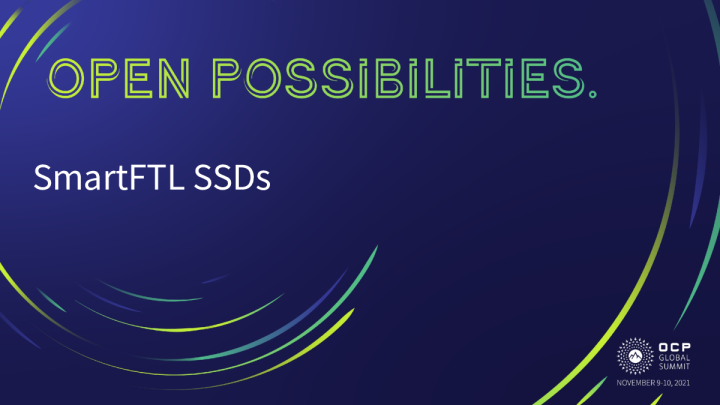 OPEN POSSIBILITIES.

SmartFTL SSDs

OCP
GLOBAL
SUMMIT
NOVEMBER 9-10, 2021